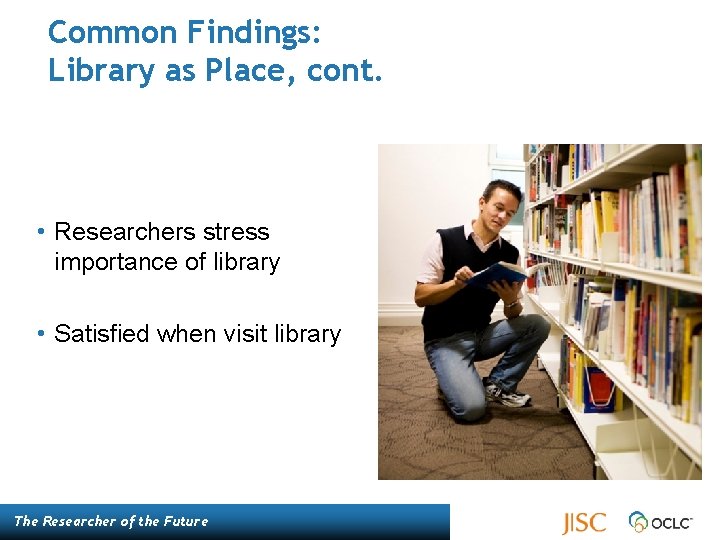 Common Findings:
Library as Place, cont.

• Researchers stress importance of library

• Satisfied when visit library

The Researcher of the Future

JISC OCLC